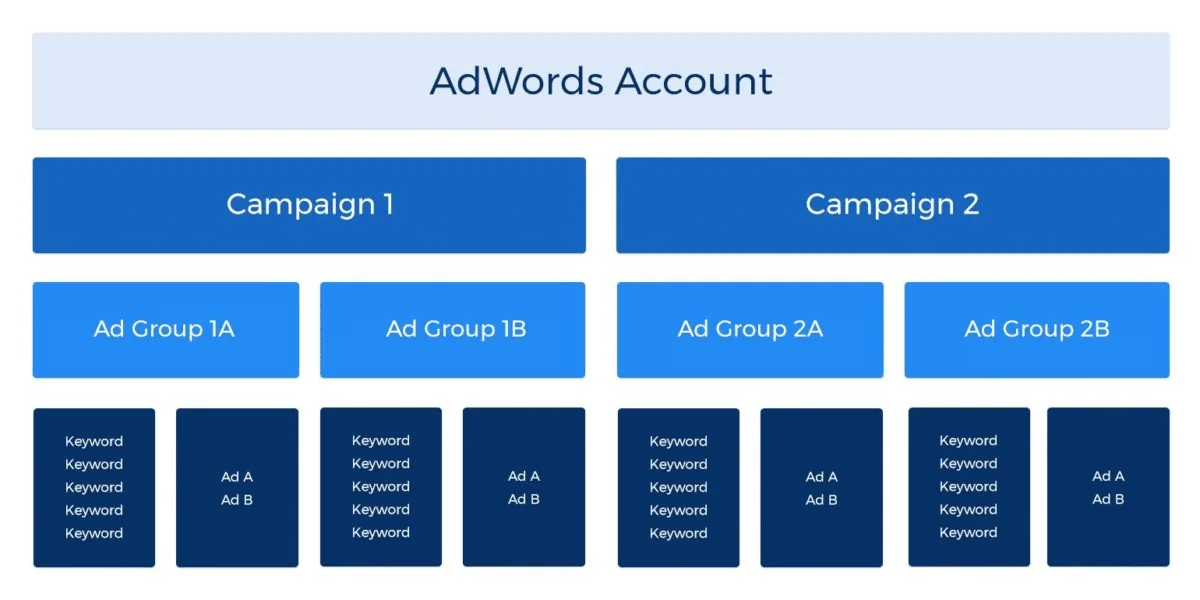 AdWords Account

Campaign 1

Campaign 2

Ad Group 1A

Ad Group 1B

Ad Group 2A

Ad Group 2B

Keyword
Keyword
Keyword
Keyword
Keyword

Ad A
Ad B

Keyword
Keyword
Keyword
Keyword
Keyword

Ad A
Ad B

Keyword
Keyword
Keyword
Keyword
Keyword

Ad A
Ad B

Keyword
Keyword
Keyword
Keyword
Keyword

Ad A
Ad B